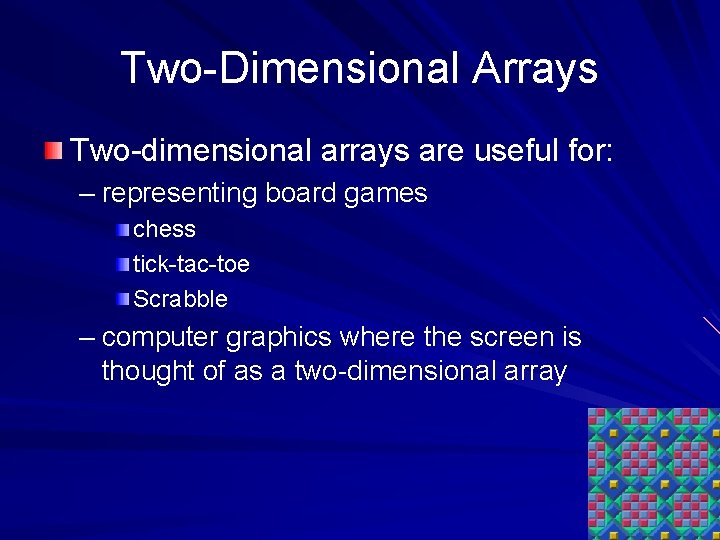 Two-Dimensional Arrays

Two-dimensional arrays are useful for:

– representing board games

chess

tick-tac-toe

Scrabble

– computer graphics where the screen is thought of as a two-dimensional array